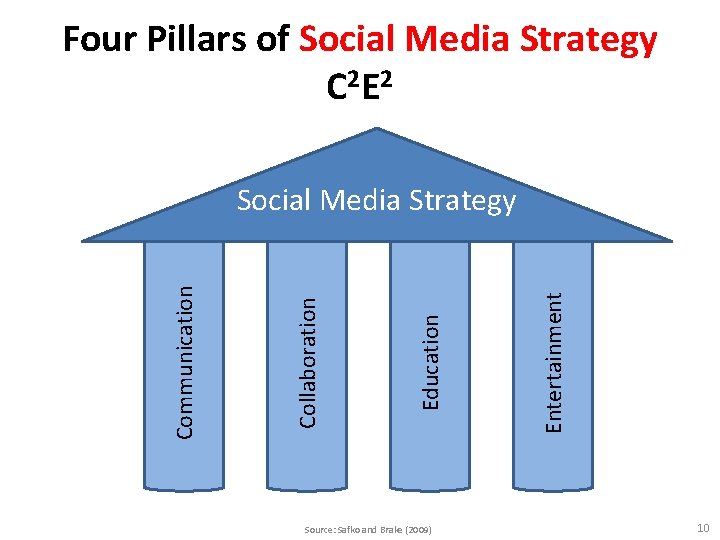 Four Pillars of Social Media Strategy
$C^2E^2$

Social Media Strategy

Communication

Collaboration

Education

Entertainment

Source: Safko and Brake (2009)

10